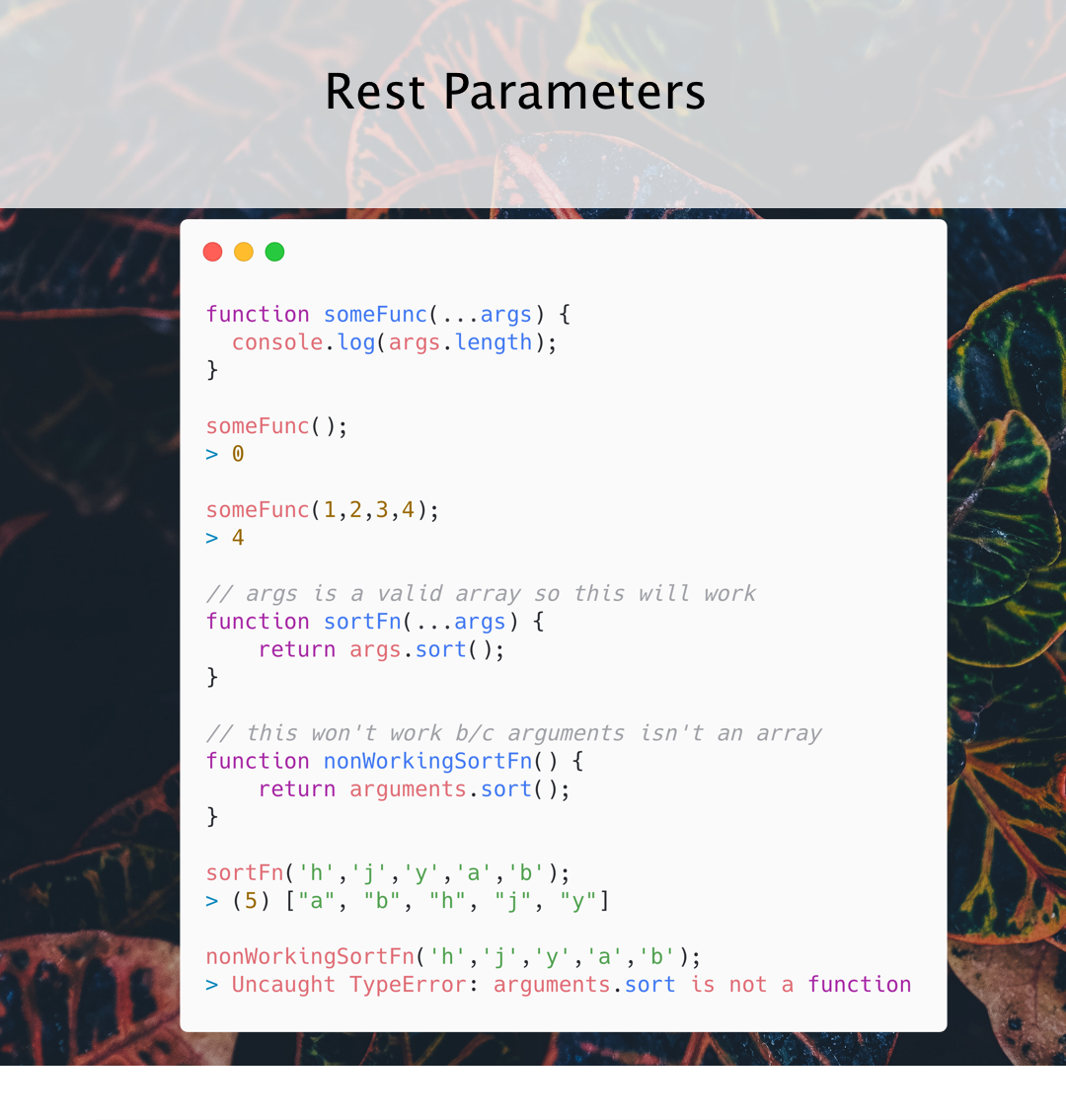 Rest Parameters

function someFunc(...args) {
  console.log(args.length);
}

someFunc();
> 0

someFunc(1,2,3,4);
> 4

// args is a valid array so this will work
function sortFn(...args) {
    return args.sort();
}

// this won't work b/c arguments isn't an array
function nonWorkingSortFn() {
    return arguments.sort();
}

sortFn('h','j','y','a','b');
> (5) ["a", "b", "h", "j", "y"]

nonWorkingSortFn('h','j','y','a','b');
> Uncaught TypeError: arguments.sort is not a function